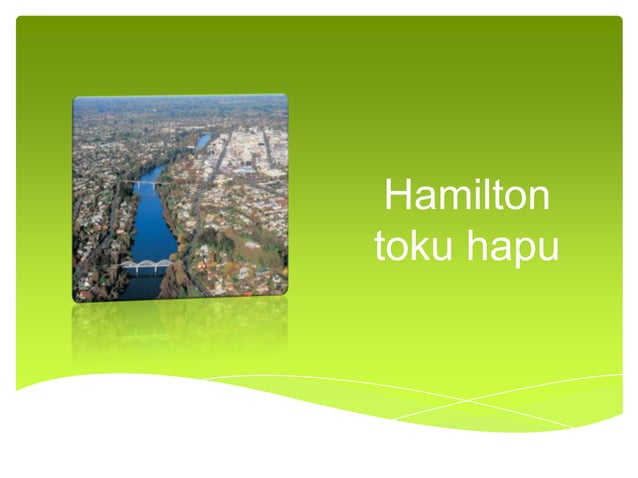 Hamilton
toku hapu